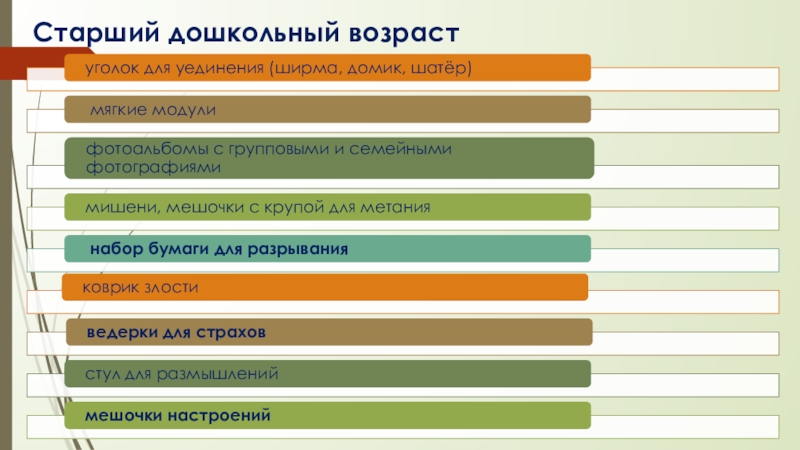 Старший дошкольный возраст

уголок для уединения (ширма, домик, шатёр)

мягкие модули

фотоальбомы с групповыми и семейными фотографиями

мишени, мешочки с крупой для метания

набор бумаги для разрывания

коврик злости

ведерки для страхов

стул для размышлений

мешочки настроений